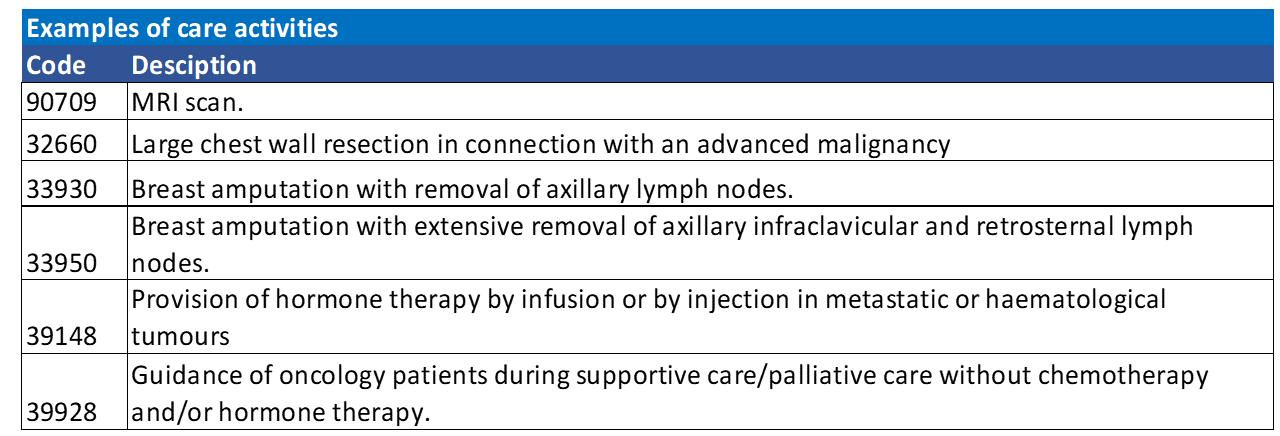 Examples of care activities

| Code | Desciption |
|---|---|
| 90709 | MRI scan. |
| 32660 | Large chest wall resection in connection with an advanced malignancy |
| 33930 | Breast amputation with removal of axillary lymph nodes. |
| 33950 | Breast amputation with extensive removal of axillary infraclavicular and retrosternal lymph nodes. |
| 39148 | Provision of hormone therapy by infusion or by injection in metastatic or haematological tumours |
| 39928 | Guidance of oncology patients during supportive care/palliative care without chemotherapy and/or hormone therapy. |